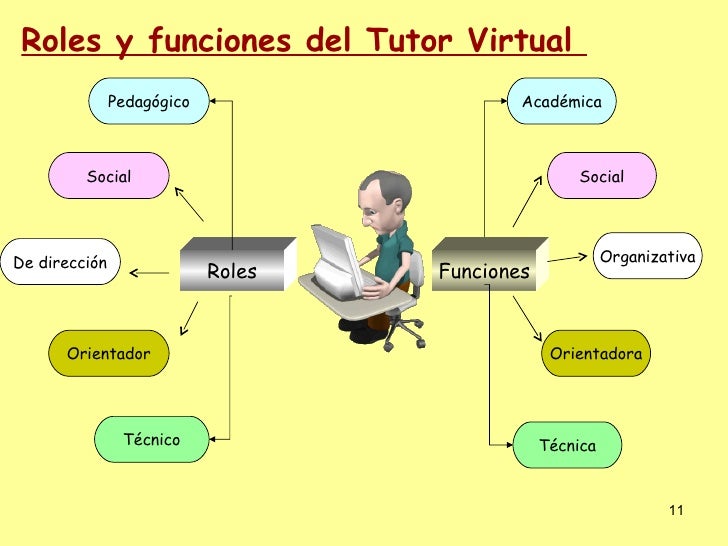 Roles y funciones del Tutor Virtual

Roles

Pedagógico

Social

De dirección

Orientador

Técnico

Funciones

Académica

Social

Organizativa

Orientadora

Técnica

11